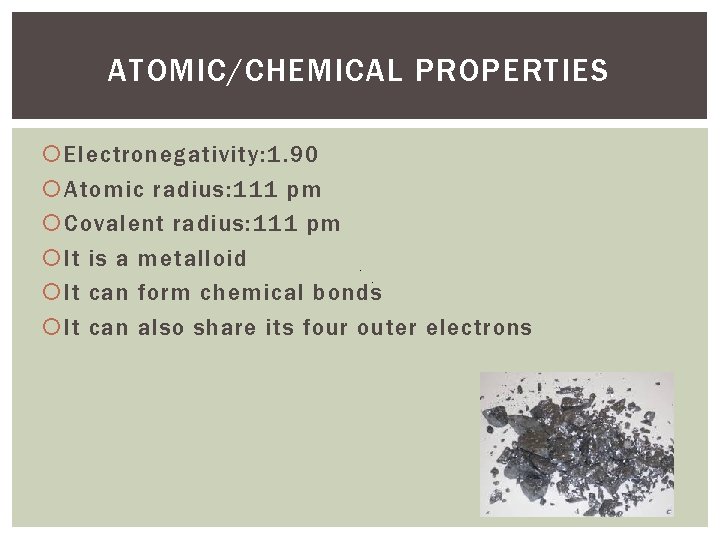 ATOMIC/CHEMICAL PROPERTIES

Electronegativity:1.90
Atomic radius:111 pm
Covalent radius:111 pm
It is a metalloid
It can form chemical bonds
It can also share its four outer electrons